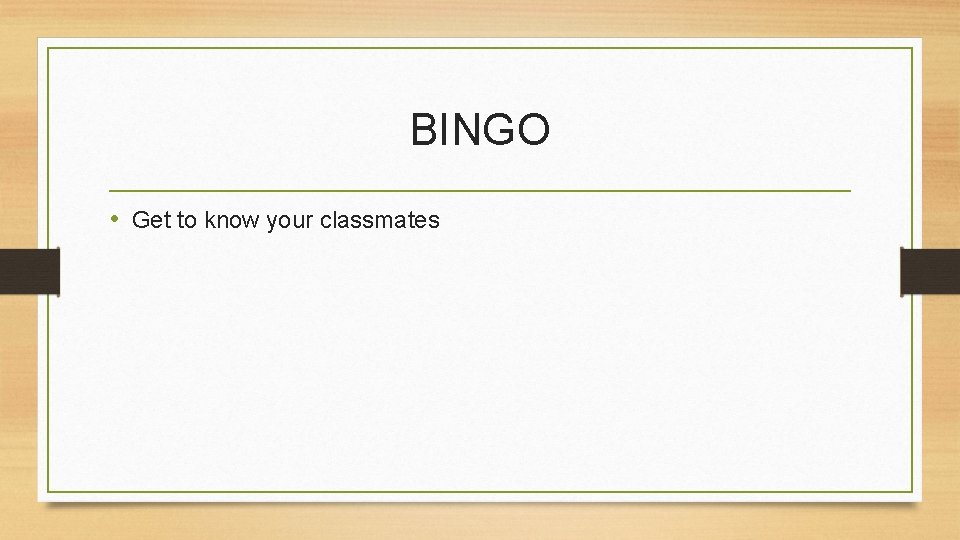 BINGO

• Get to know your classmates